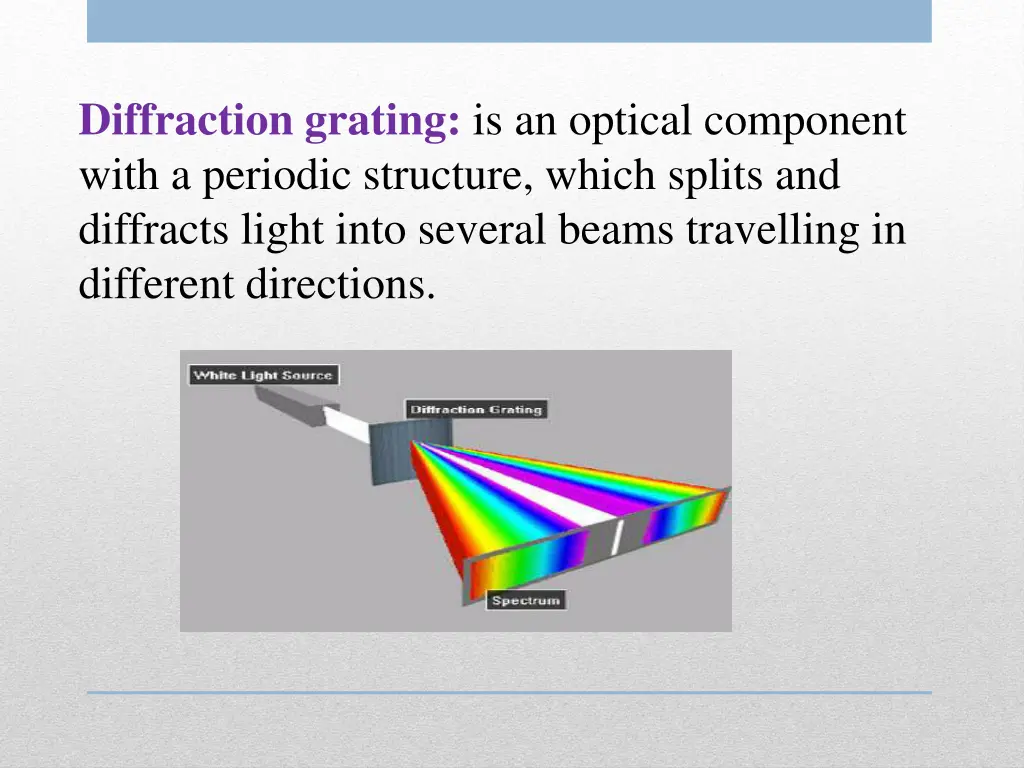 Diffraction grating: is an optical component with a periodic structure, which splits and diffracts light into several beams travelling in different directions.

White Light Source

Diffraction Grating

Spectrum